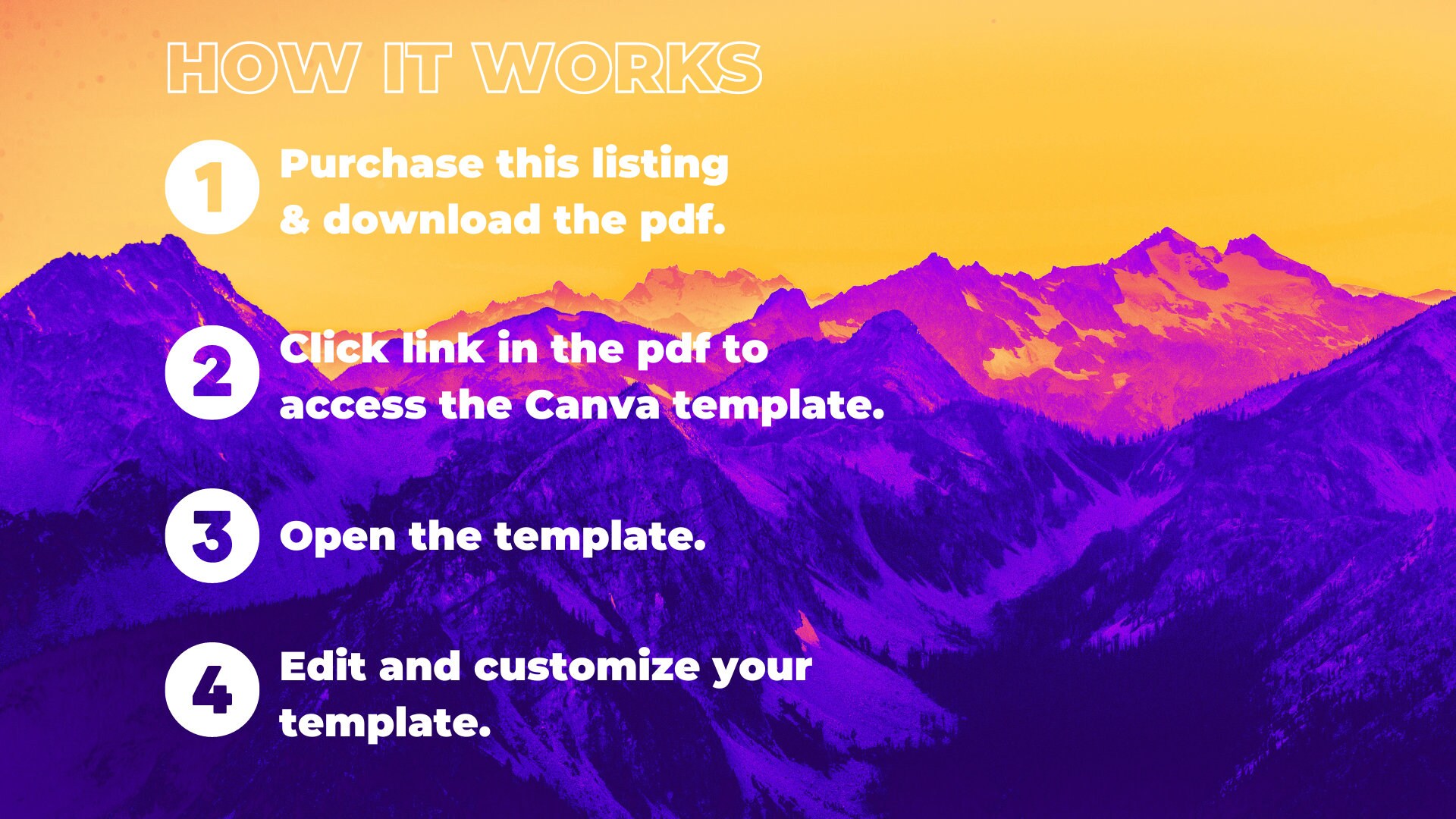 HOW IT WORKS

1 Purchase this listing & download the pdf.

2 Click link in the pdf to access the Canva template.

3 Open the template.

4 Edit and customize your template.